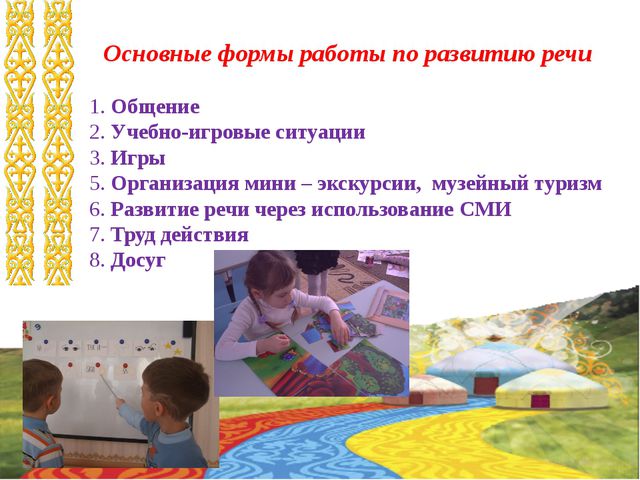 Основные формы работы по развитию речи

1. Общение
2. Учебно-игровые ситуации
3. Игры
5. Организация мини – экскурсии, музейный туризм
6. Развитие речи через использование СМИ
7. Труд действия
8. Досуг